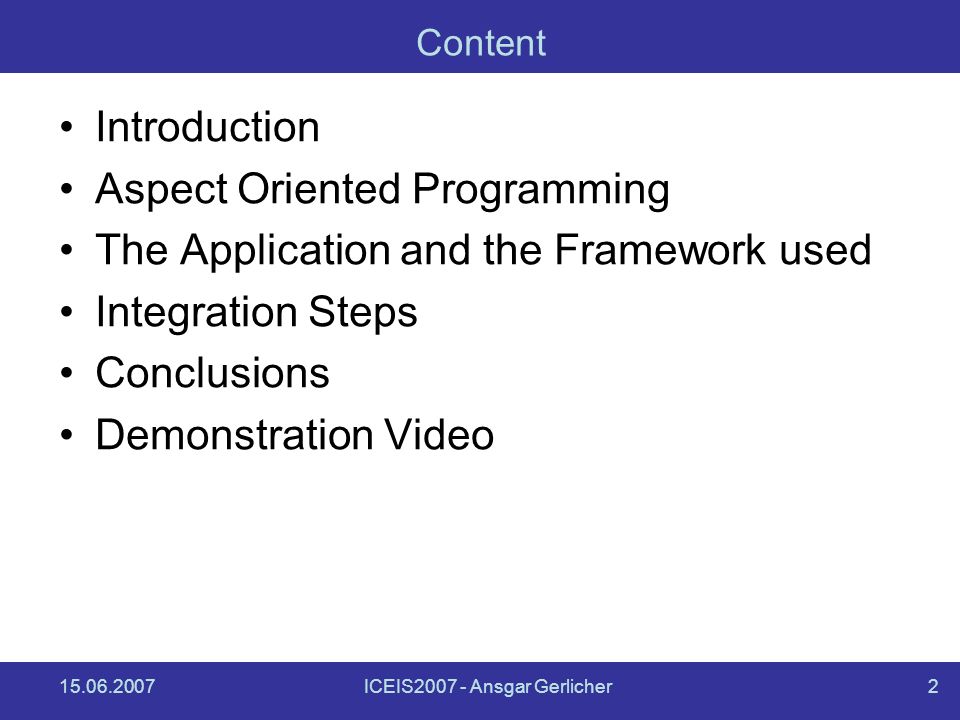 Content

• Introduction
• Aspect Oriented Programming
• The Application and the Framework used
• Integration Steps
• Conclusions
• Demonstration Video

15.06.2007 ICEIS2007 - Ansgar Gerlicher 2